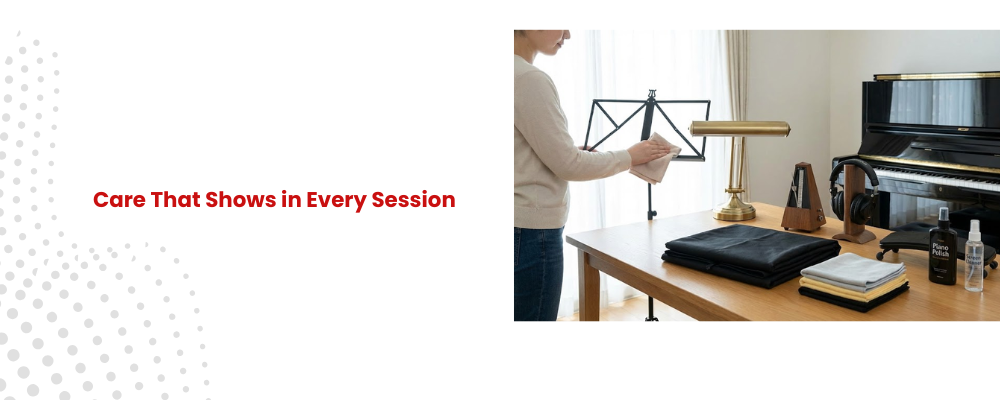 Care That Shows in Every Session

Piano Polish